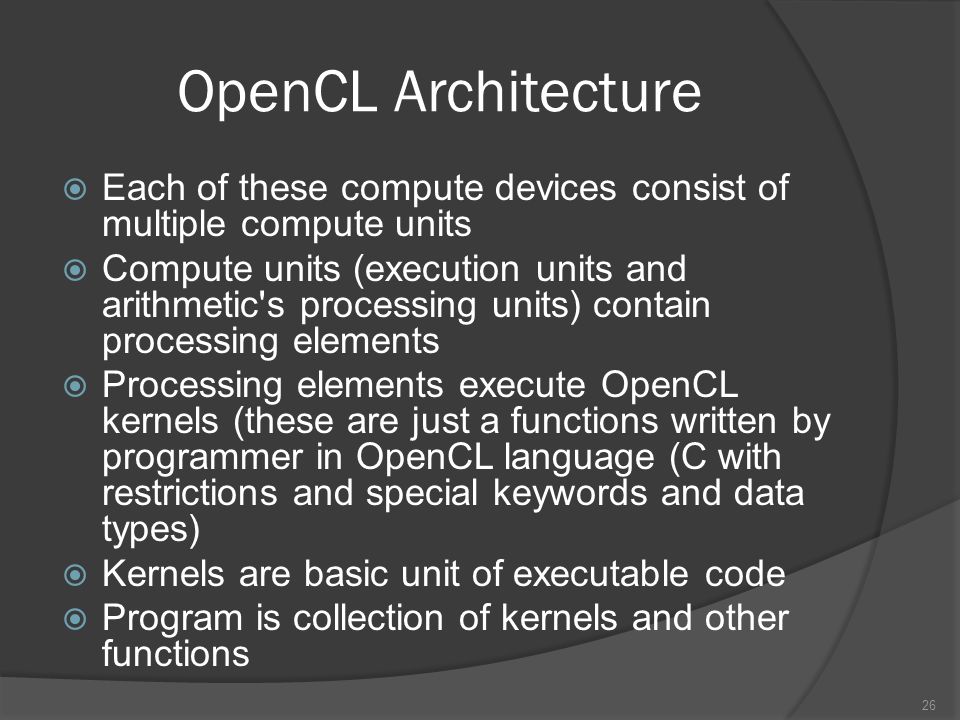 OpenCL Architecture

Each of these compute devices consist of multiple compute units

Compute units (execution units and arithmetic's processing units) contain processing elements

Processing elements execute OpenCL kernels (these are just a functions written by programmer in OpenCL language (C with restrictions and special keywords and data types)

Kernels are basic unit of executable code

Program is collection of kernels and other functions

26